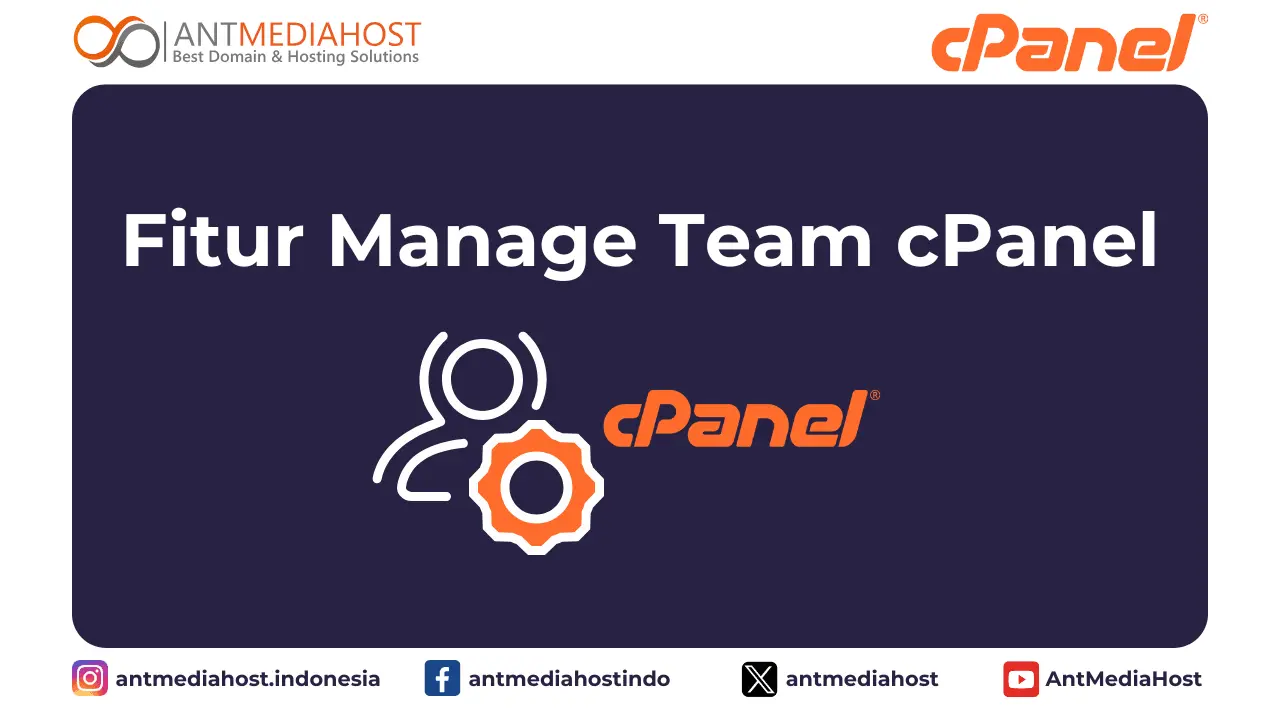 ANTMEDIAHOST
Best Domain & Hosting Solutions

cPanel®

Fitur Manage Team cPanel

cPanel®

antmediahost.indonesia
antmediahostindo
antmediahost
AntMediaHost